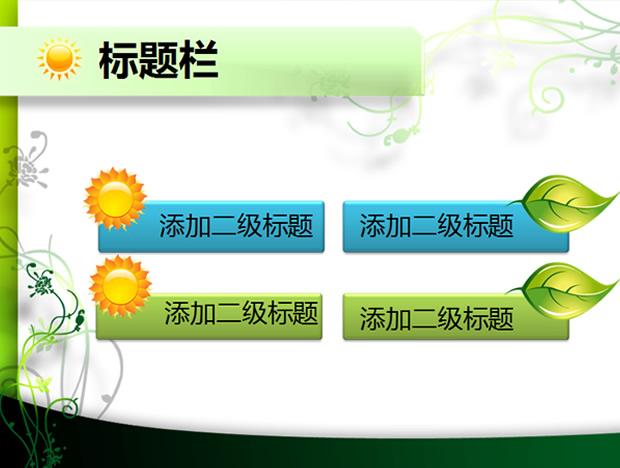 标题栏

添加二级标题

添加二级标题

添加二级标题

添加二级标题